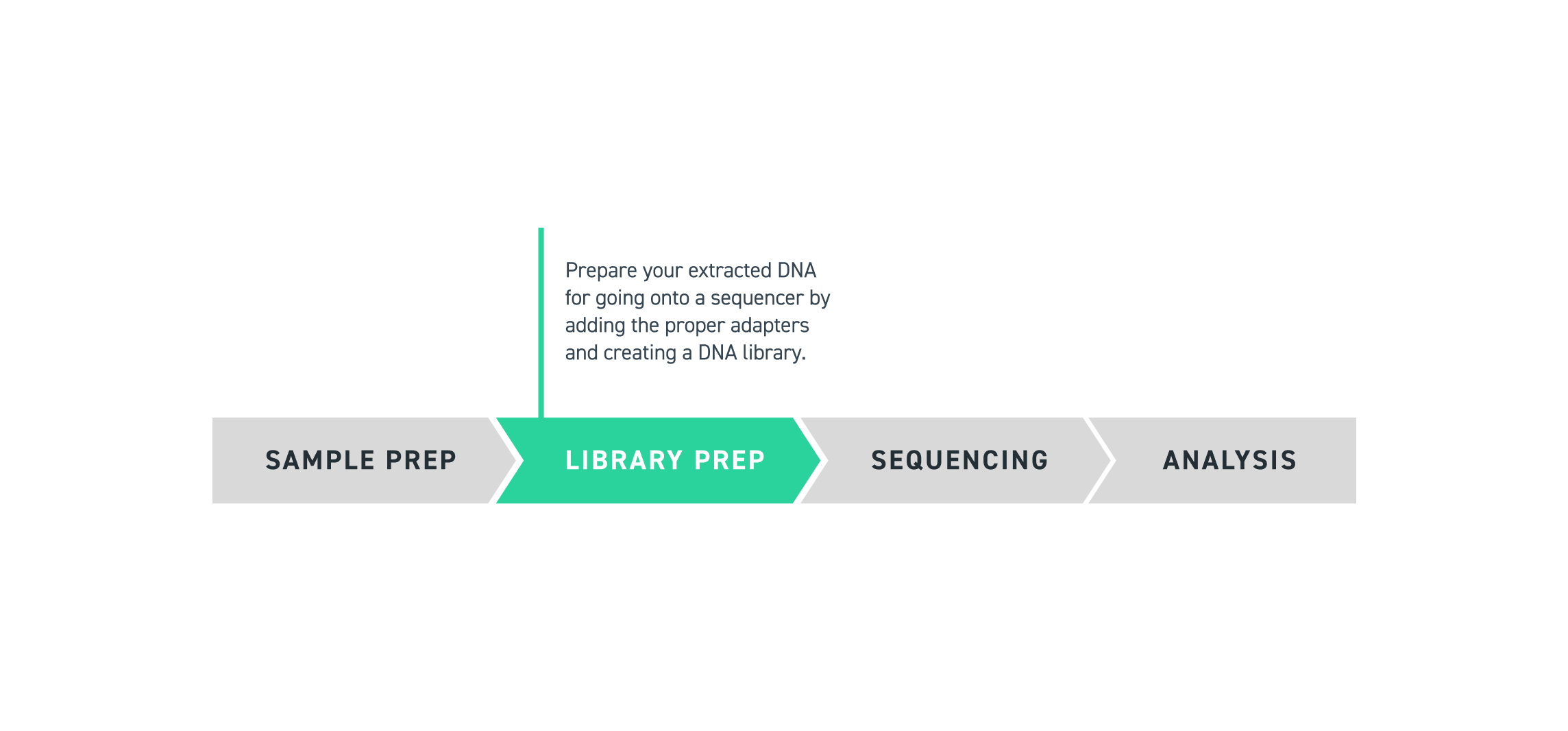 Prepare your extracted DNA for going onto a sequencer by adding the proper adapters and creating a DNA library.

SAMPLE PREP

LIBRARY PREP

SEQUENCING

ANALYSIS